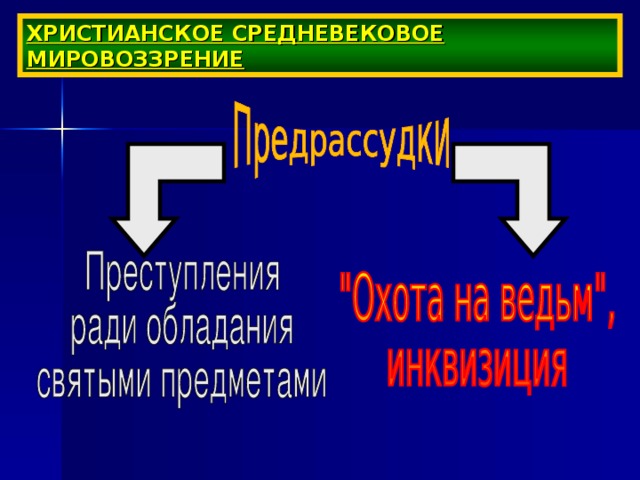 ХРИСТИАНСКОЕ СРЕДНЕВЕКОВОЕ МИРОВОЗЗРЕНИЕ

Предрассудки

Преступления ради обладания святыми предметами

"Охота на ведьм", инквизиция